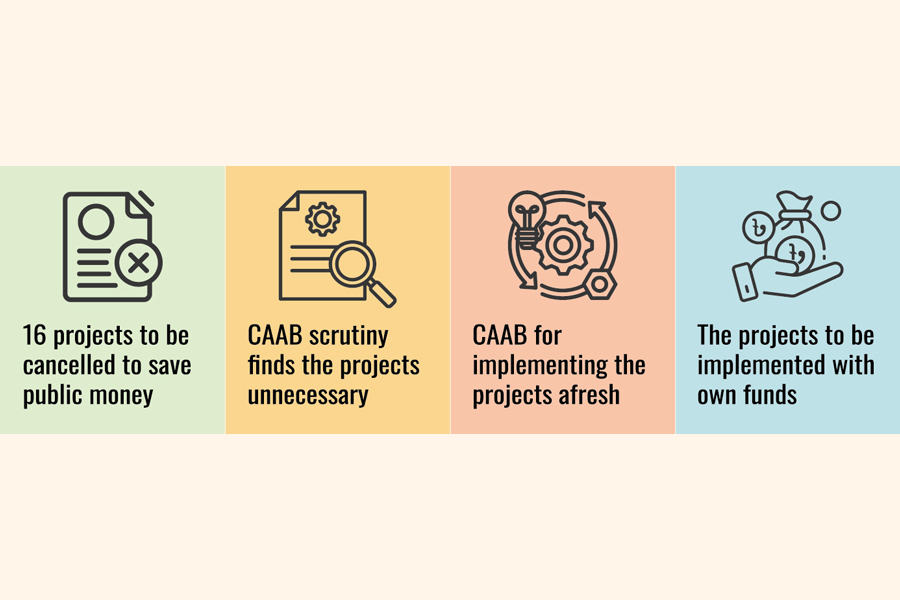 16 projects to be cancelled to save public money

CAAB scrutiny finds the projects unnecessary

CAAB for implementing the projects afresh

The projects to be implemented with own funds